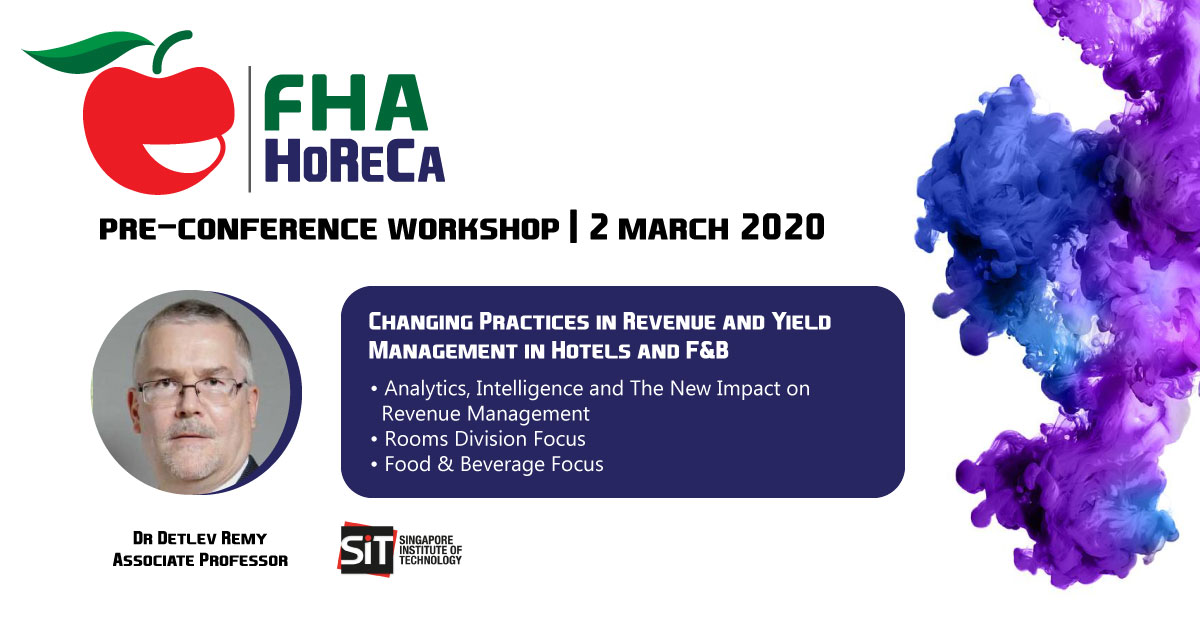 FHA
HoReCa

PRE-CONFERENCE WORKSHOP | 2 MARCH 2020

Changing Practices in Revenue and Yield Management in Hotels and F&B

• Analytics, Intelligence and The New Impact on Revenue Management
• Rooms Division Focus
• Food & Beverage Focus

Dr Detlev Remy
Associate Professor

SiT SINGAPORE INSTITUTE OF TECHNOLOGY